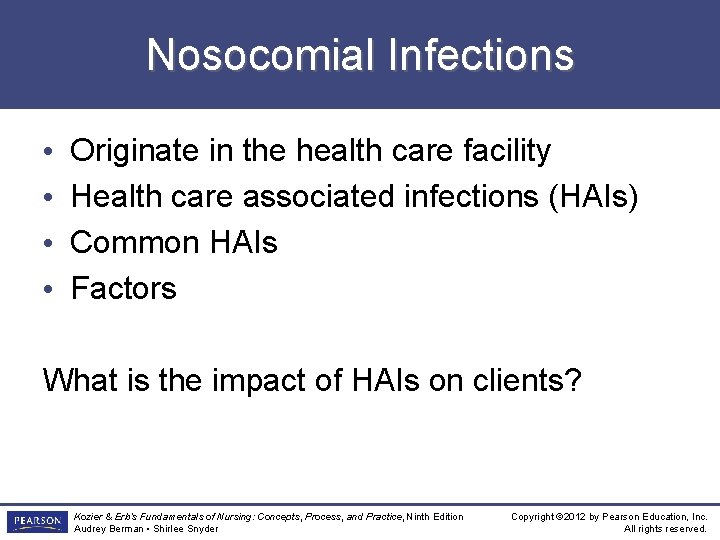 Nosocomial Infections

• Originate in the health care facility
• Health care associated infections (HAIs)
• Common HAIs
• Factors

What is the impact of HAIs on clients?

PEARSON

Kozier & Erb's Fundamentals of Nursing: Concepts, Process, and Practice, Ninth Edition
Audrey Berman • Shirlee Snyder

Copyright ©2012 by Pearson Education, Inc.
All rights reserved.